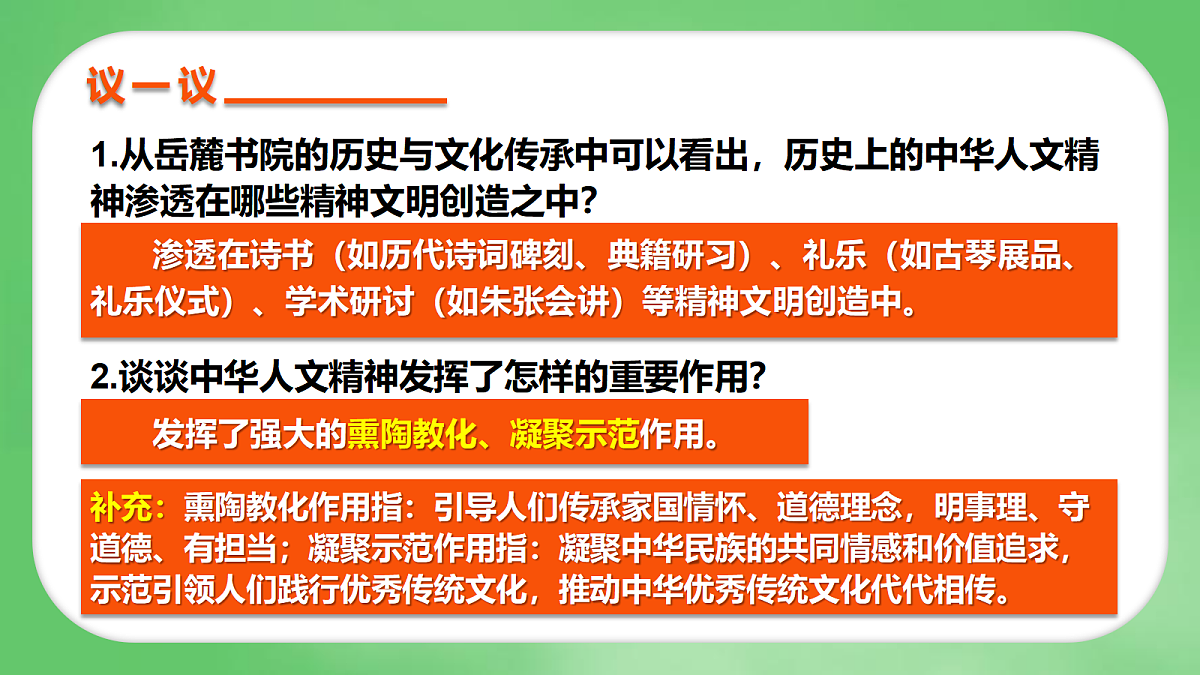 议一议

1.从岳麓书院的历史与文化传承中可以看出，历史上的中华人文精神渗透在哪些精神文明创造之中？

渗透在诗书（如历代诗词碑刻、典籍研习）、礼乐（如古琴展品、礼乐仪式）、学术研讨（如朱张会讲）等精神文明创造中。

2.谈谈中华人文精神发挥了怎样的重要作用？

发挥了强大的熏陶教化、凝聚示范作用。

补充：熏陶教化作用指：引导人们传承家国情怀、道德理念，明事理、守道德、有担当；凝聚示范作用指：凝聚中华民族的共同情感和价值追求，示范引领人们践行优秀传统文化，推动中华优秀传统文化代代相传。